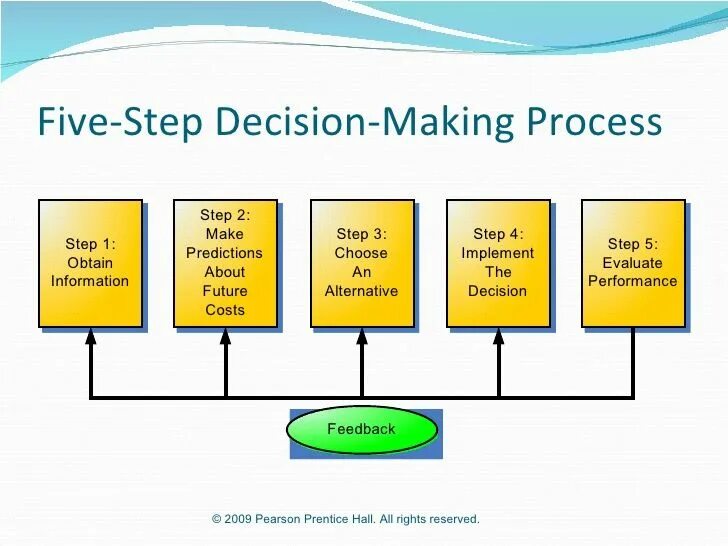 Five-Step Decision-Making Process

Step 1: Obtain Information

Step 2: Make Predictions About Future Costs

Step 3: Choose An Alternative

Step 4: Implement The Decision

Step 5: Evaluate Performance

Feedback

© 2009 Pearson Prentice Hall. All rights reserved.